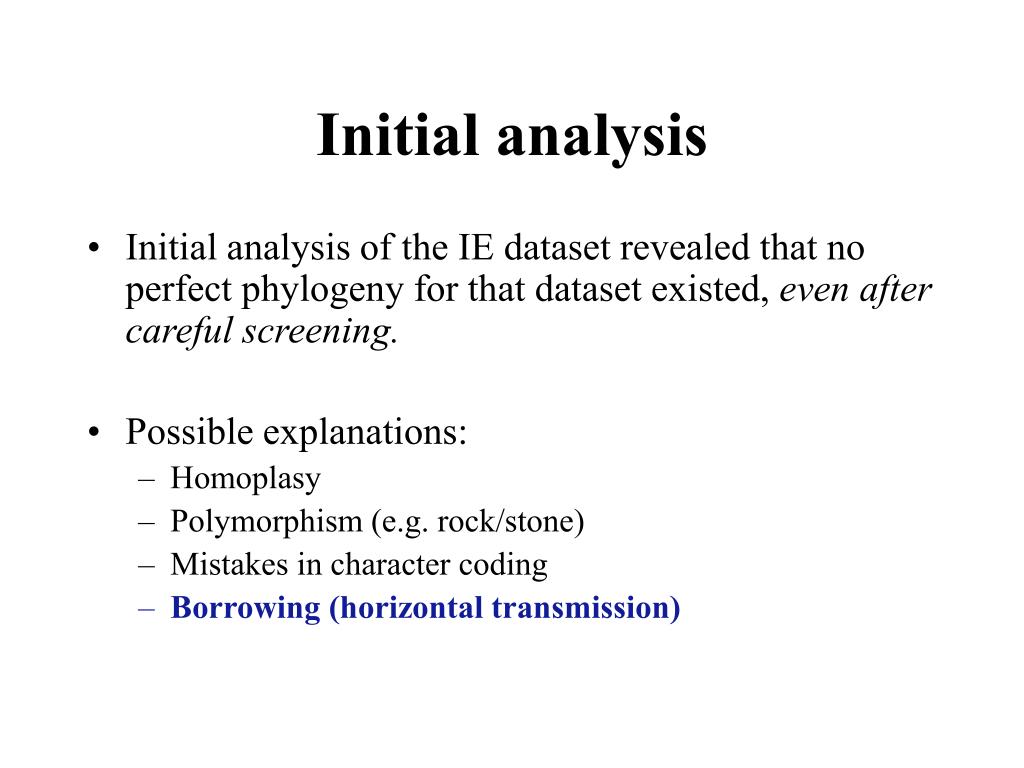 Initial analysis

• Initial analysis of the IE dataset revealed that no perfect phylogeny for that dataset existed, even after careful screening.

• Possible explanations:
– Homoplasy
– Polymorphism (e.g. rock/stone)
– Mistakes in character coding
– Borrowing (horizontal transmission)